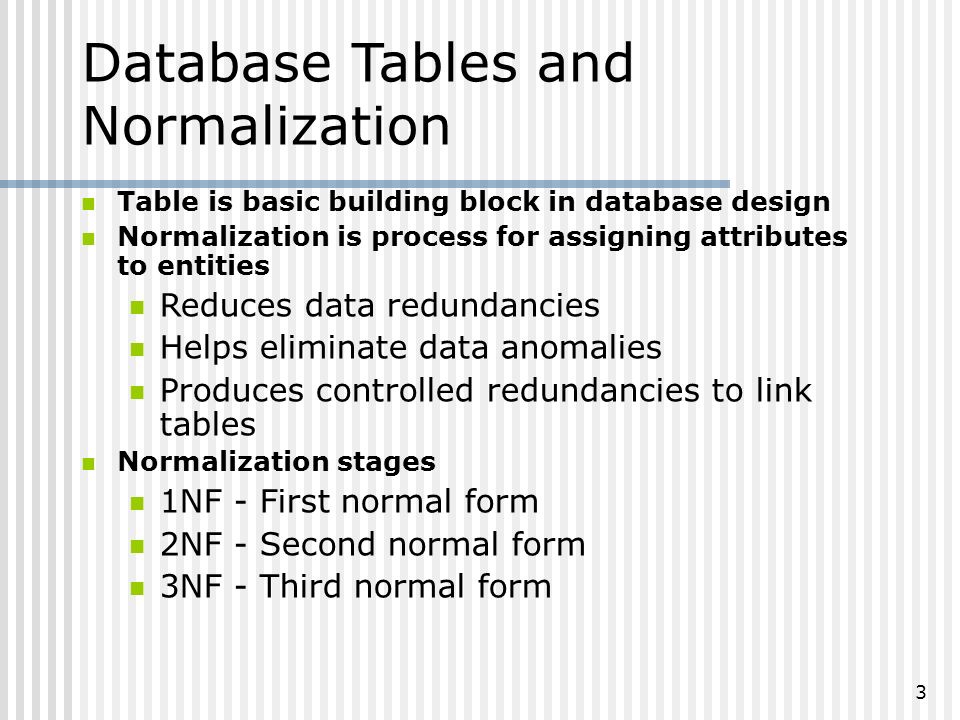 Database Tables and Normalization

- Table is basic building block in database design
- Normalization is process for assigning attributes to entities
  - Reduces data redundancies
  - Helps eliminate data anomalies
  - Produces controlled redundancies to link tables
- Normalization stages
  - 1NF - First normal form
  - 2NF - Second normal form
  - 3NF - Third normal form

3